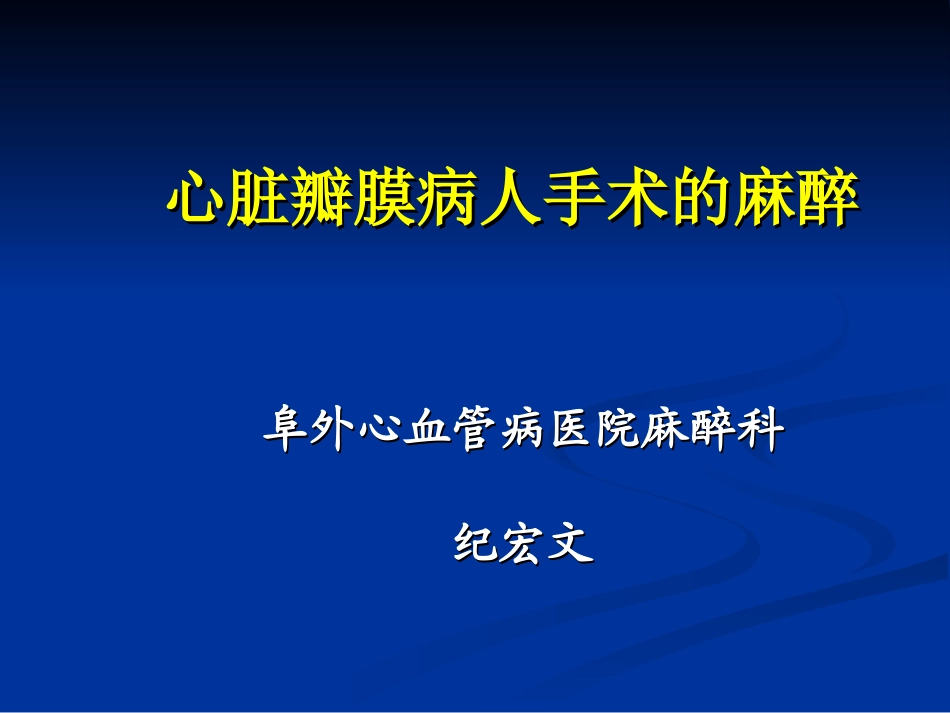 心脏瓣膜病人手术的麻醉

阜外心血管病医院麻醉科

纪宏文